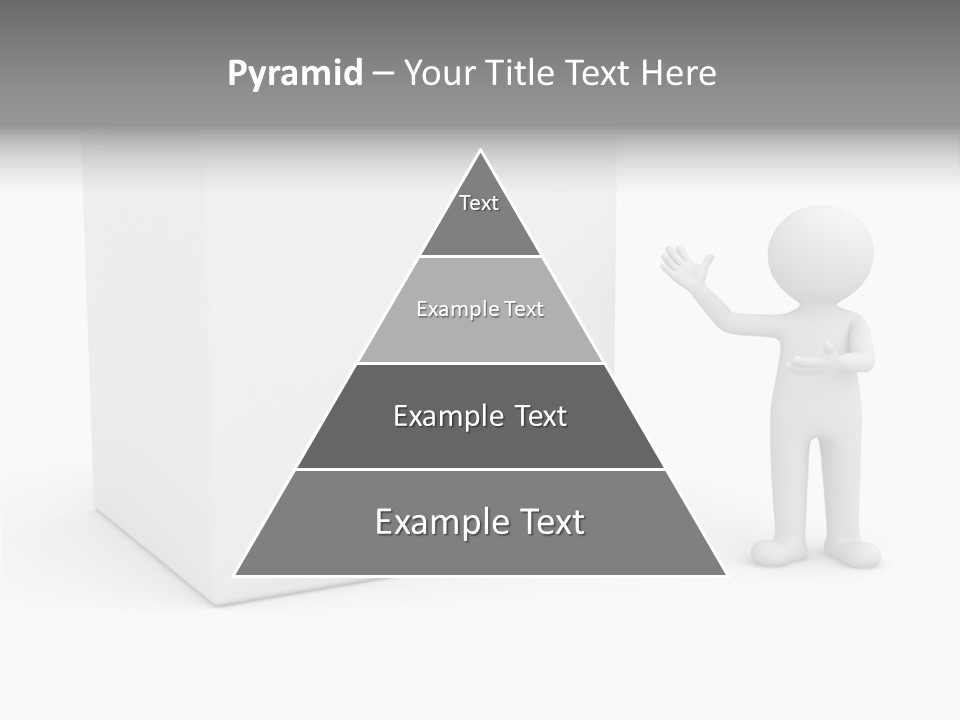 Pyramid – Your Title Text Here

Text

Example Text

Example Text

Example Text